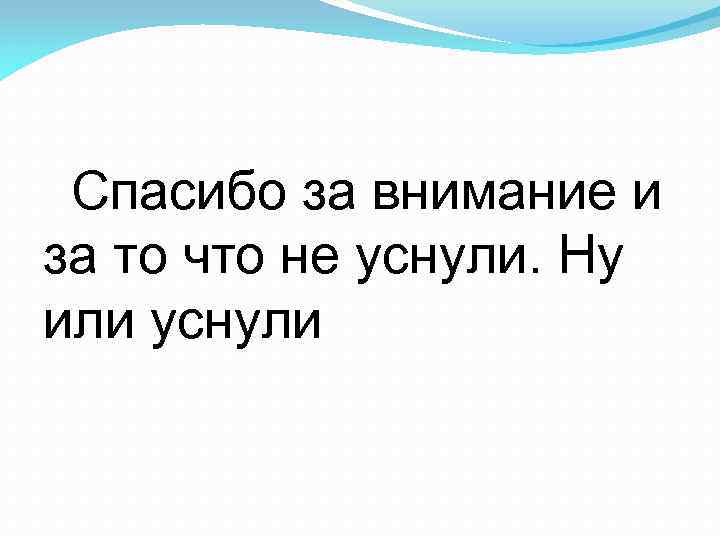 Спасибо за внимание и за то что не уснули. Ну или уснули